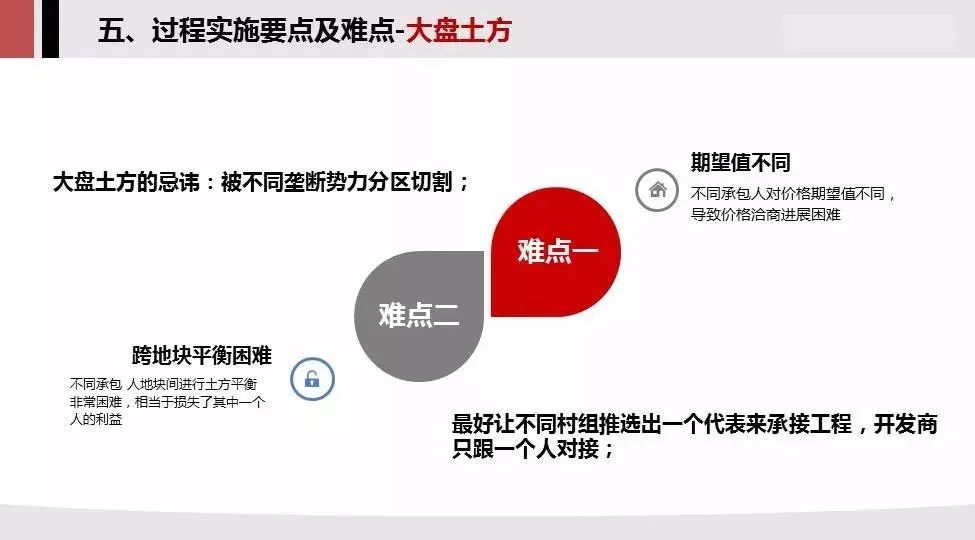 五、过程实施要点及难点-大盘土方

大盘土方的忌讳：被不同垄断势力分区切割；

期望值不同

不同承包人对价格期望值不同，导致价格洽商进展困难

难点一

难点二

跨地块平衡困难

不同承包 人地块间进行土方平衡非常困难，相当于损失了其中一个人的利益

最好让不同村组推选出一个代表来承接工程，开发商只跟一个人对接；